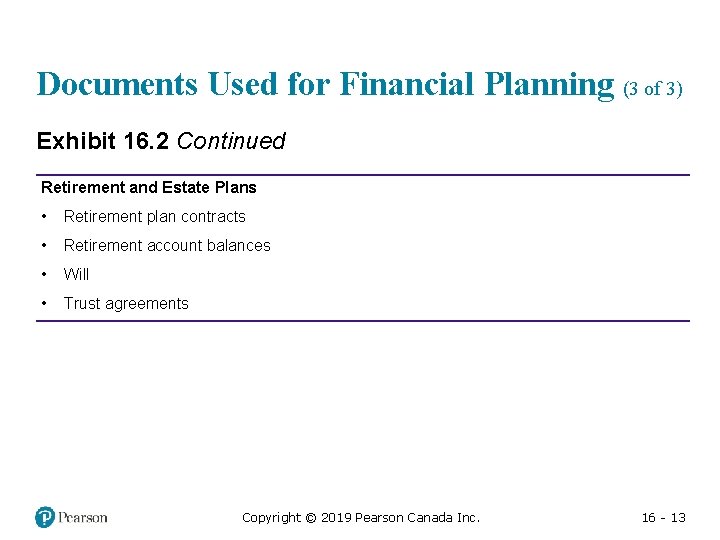 Documents Used for Financial Planning (3 of 3)

Exhibit 16.2 Continued

Retirement and Estate Plans

• Retirement plan contracts
• Retirement account balances
• Will
• Trust agreements

Pearson

Copyright © 2019 Pearson Canada Inc.

16 - 13